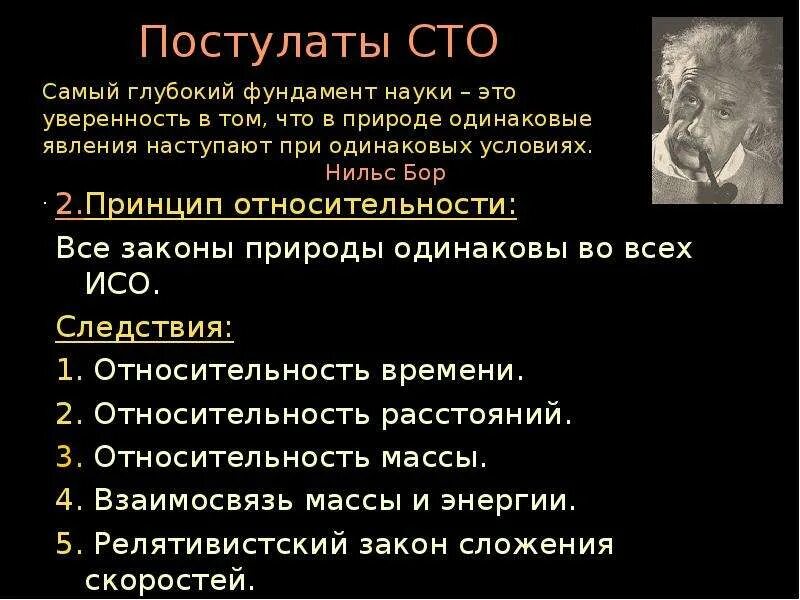 Постулаты СТО

Самый глубокий фундамент науки – это уверенность в том, что в природе одинаковые явления наступают при одинаковых условиях.
Нильс Бор

2.Принцип относительности:

Все законы природы одинаковы во всех ИСО.

Следствия:

1. Относительность времени.
2. Относительность расстояний.
3. Относительность массы.
4. Взаимосвязь массы и энергии.
5. Релятивистский закон сложения скоростей.